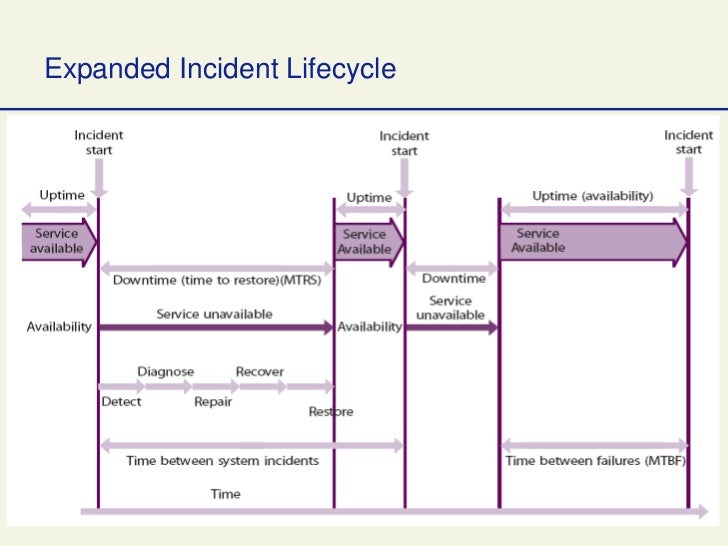 Expanded Incident Lifecycle

Incident start

Incident start

Incident start

Uptime

Uptime

Uptime (availability)

Service available

Service Available

Service Available

Downtime (time to restore)(MTRS)

Downtime

Service unavailable

Service unavailable

Availability

Availability

Diagnose

Recover

Detect

Repair

Restore

Time between system incidents

Time between failures (MTBF)

Time